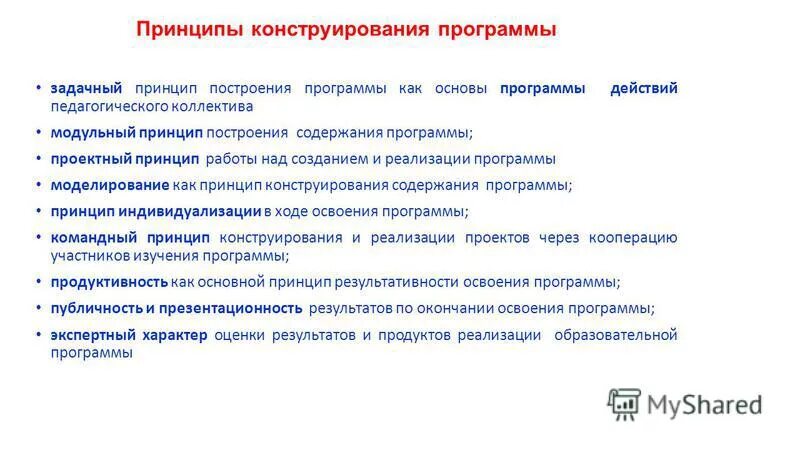 Принципы конструирования программы

• задачный принцип построения программы как основы программы действий педагогического коллектива
• модульный принцип построения содержания программы;
• проектный принцип работы над созданием и реализации программы
• моделирование как принцип конструирования содержания программы;
• принцип индивидуализации в ходе освоения программы;
• командный принцип конструирования и реализации проектов через кооперацию участников изучения программы;
• продуктивность как основной принцип результативности освоения программы;
• публичность и презентационность результатов по окончании освоения программы;
• экспертный характер оценки результатов и продуктов реализации образовательной программы

MyShared